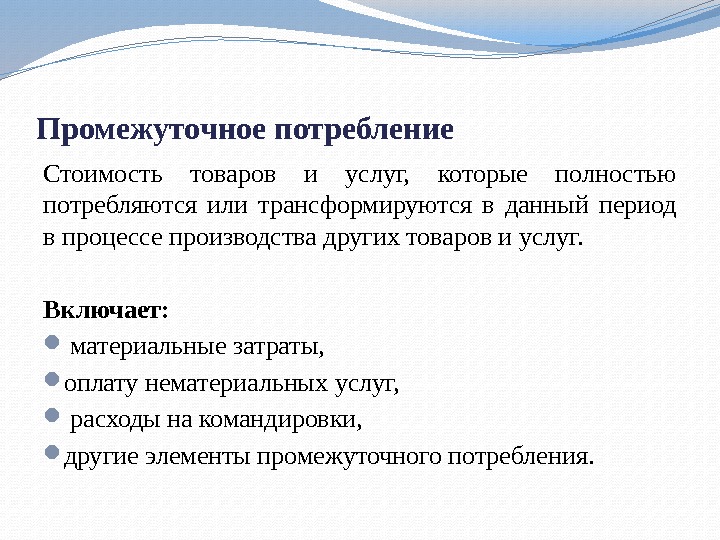 Промежуточное потребление

Стоимость товаров и услуг, которые полностью потребляются или трансформируются в данный период в процессе производства других товаров и услуг.

Включает:
- материальные затраты,
- оплату нематериальных услуг,
- расходы на командировки,
- другие элементы промежуточного потребления.